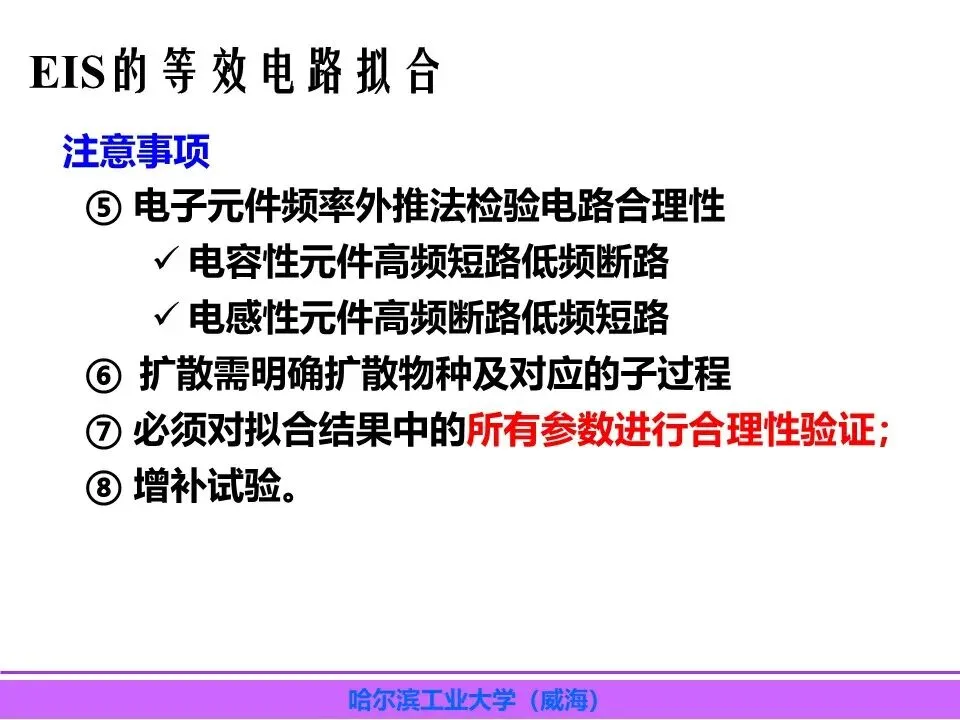 EIS的等效电路拟合

注意事项

⑤ 电子元件频率外推法检验电路合理性

✓ 电容性元件高频短路低频断路

✓ 电感性元件高频断路低频短路

⑥ 扩散需明确扩散物种及对应的子过程

⑦ 必须对拟合结果中的所有参数进行合理性验证；

⑧ 增补试验。

哈尔滨工业大学（威海）